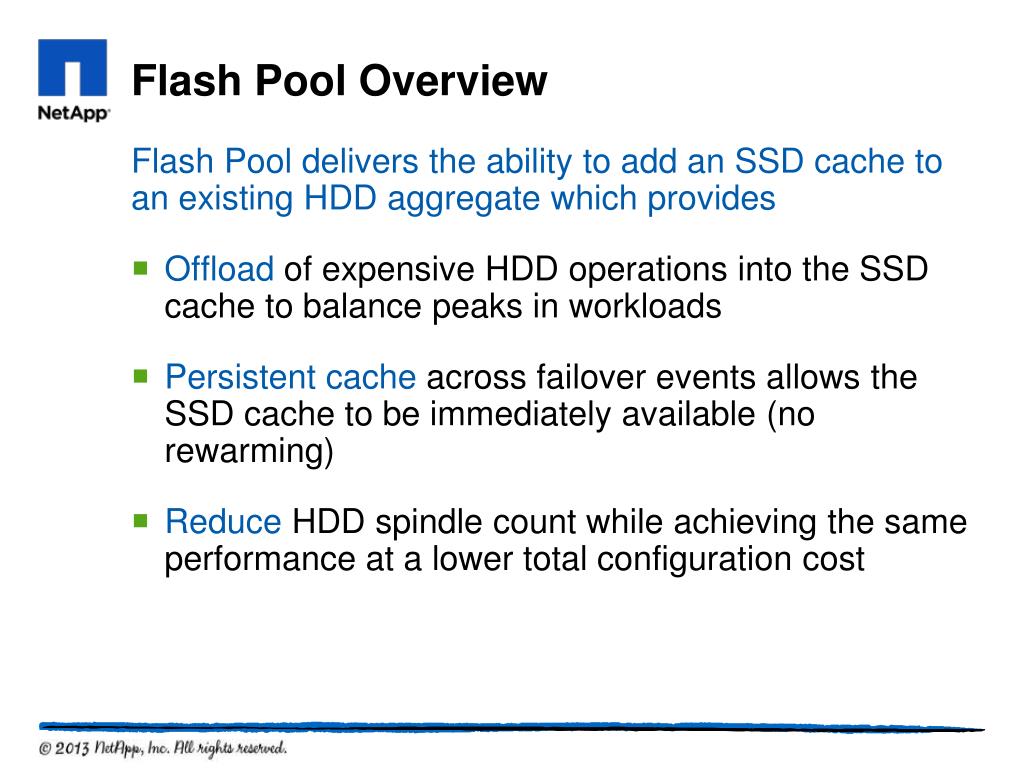 NetApp

Flash Pool Overview

Flash Pool delivers the ability to add an SSD cache to an existing HDD aggregate which provides

▪ Offload of expensive HDD operations into the SSD cache to balance peaks in workloads

▪ Persistent cache across failover events allows the SSD cache to be immediately available (no rewarming)

▪ Reduce HDD spindle count while achieving the same performance at a lower total configuration cost

© 2013 NetApp, Inc. All rights reserved.